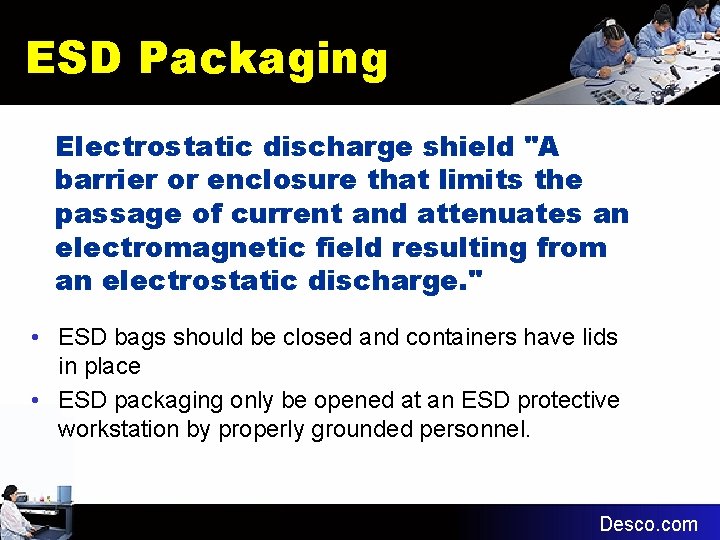 ESD Packaging

Electrostatic discharge shield "A barrier or enclosure that limits the passage of current and attenuates an electromagnetic field resulting from an electrostatic discharge."

• ESD bags should be closed and containers have lids in place
• ESD packaging only be opened at an ESD protective workstation by properly grounded personnel.

Desco.com